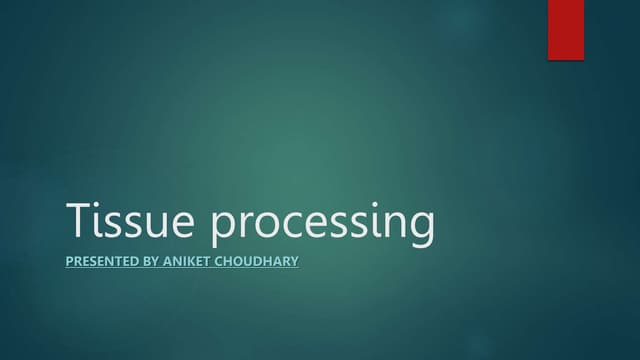 Tissue processing

PRESENTED BY ANIKET CHOUDHARY